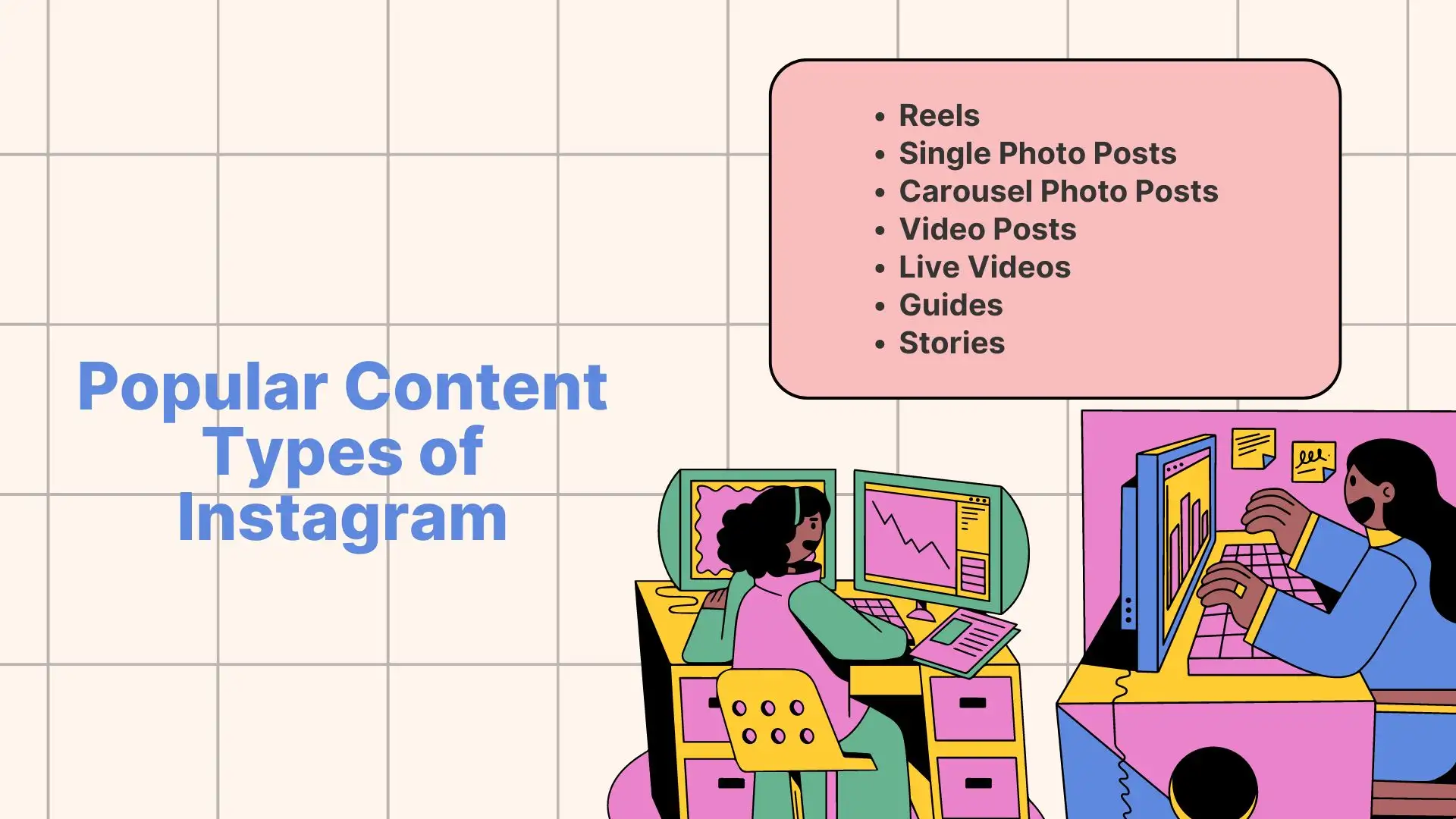 Popular Content Types of Instagram

- Reels
- Single Photo Posts
- Carousel Photo Posts
- Video Posts
- Live Videos
- Guides
- Stories